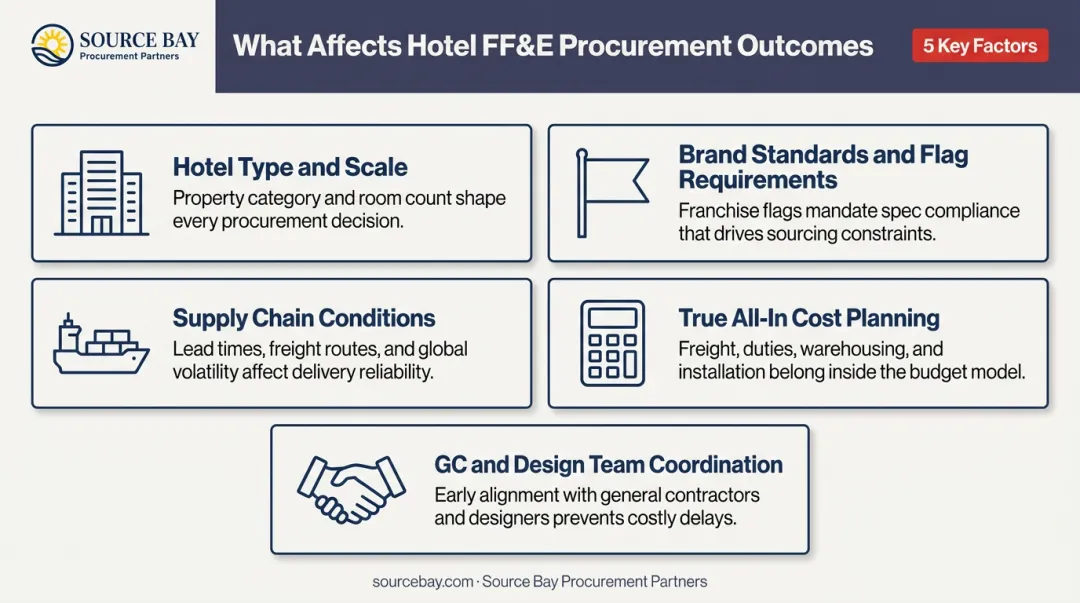 SOURCE BAY
Procurement Partners

What Affects Hotel FF&E Procurement Outcomes

5 Key Factors

Hotel Type and Scale
Property category and room count shape every procurement decision.

Brand Standards and Flag Requirements
Franchise flags mandate spec compliance that drives sourcing constraints.

Supply Chain Conditions
Lead times, freight routes, and global volatility affect delivery reliability.

True All-In Cost Planning
Freight, duties, warehousing, and installation belong inside the budget model.

GC and Design Team Coordination
Early alignment with general contractors and designers prevents costly delays.

sourcebay.com · Source Bay Procurement Partners